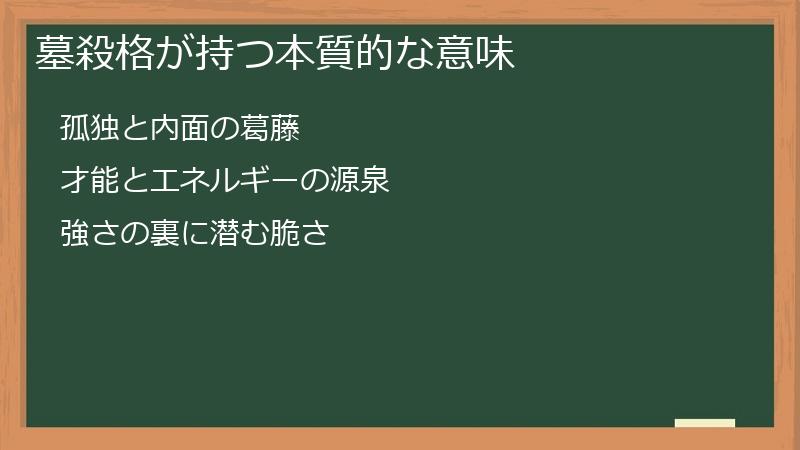 墓殺格が持つ本質的な意味

孤独と内面の葛藤

才能とエネルギーの源泉

強さの裏に潜む脆さ